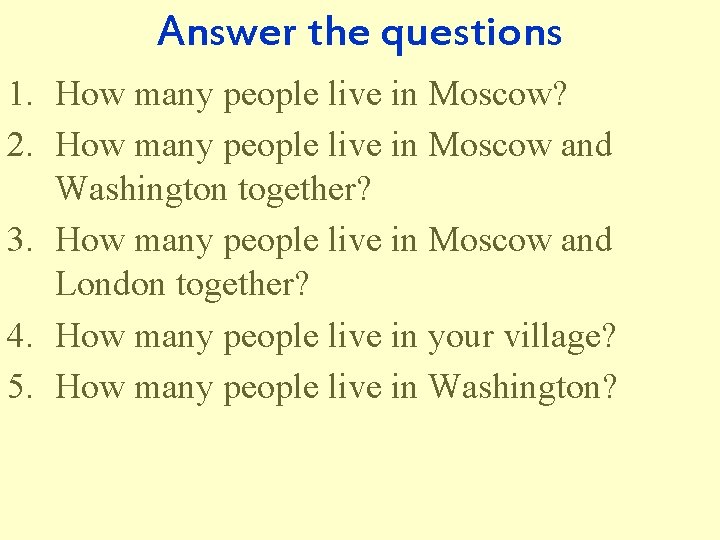 Answer the questions

1. How many people live in Moscow?
2. How many people live in Moscow and Washington together?
3. How many people live in Moscow and London together?
4. How many people live in your village?
5. How many people live in Washington?